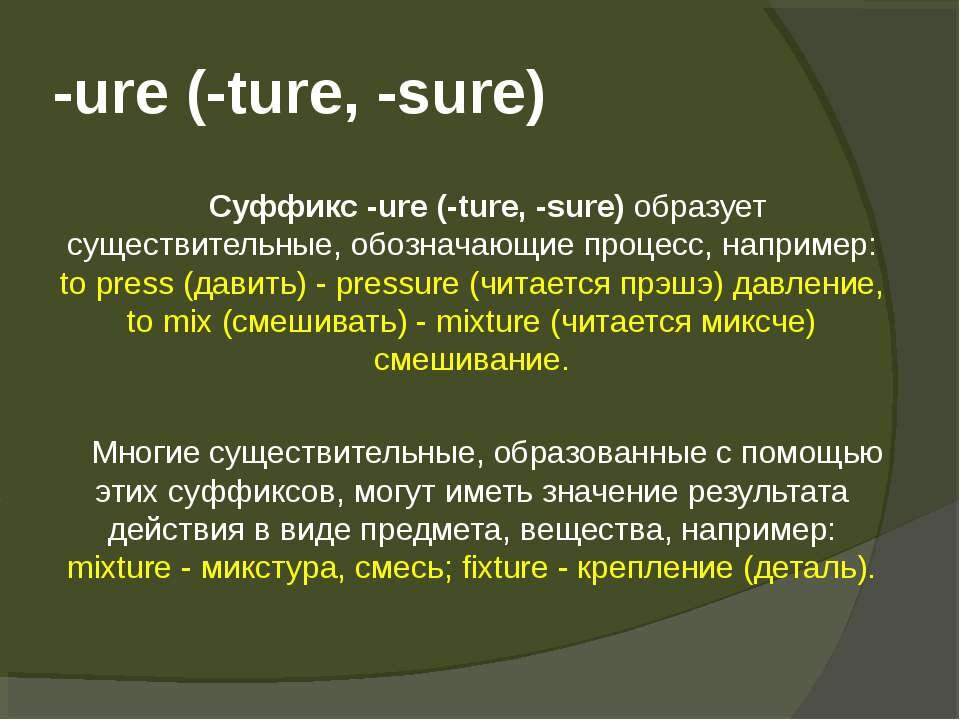 -ure (-ture, -sure)

Суффикс -ure (-ture, -sure) образует существительные, обозначающие процесс, например: to press (давить) - pressure (читается прэшэ) давление, to mix (смешивать) - mixture (читается миксче) смешивание.

Многие существительные, образованные с помощью этих суффиксов, могут иметь значение результата действия в виде предмета, вещества, например: mixture - микстура, смесь; fixture - крепление (деталь).